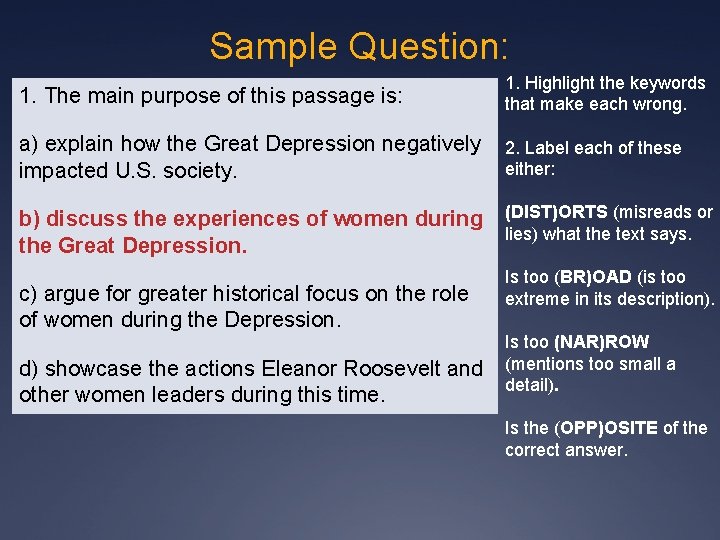 Sample Question:

1. The main purpose of this passage is:

a) explain how the Great Depression negatively impacted U.S. society.

b) discuss the experiences of women during the Great Depression.

c) argue for greater historical focus on the role of women during the Depression.

d) showcase the actions Eleanor Roosevelt and other women leaders during this time.

1. Highlight the keywords that make each wrong.

2. Label each of these either:

(DIST)ORTS (misreads or lies) what the text says.

Is too (BR)OAD (is too extreme in its description).

Is too (NAR)ROW (mentions too small a detail).

Is the (OPP)OSITE of the correct answer.